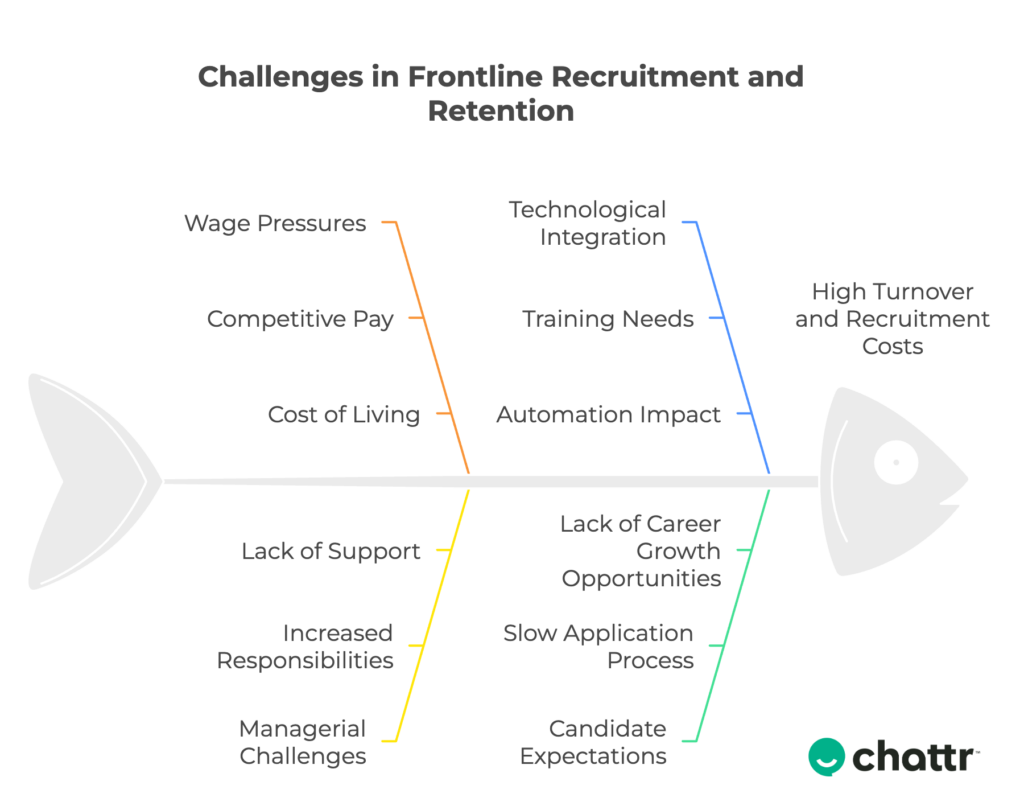 Challenges in Frontline Recruitment and Retention

Wage Pressures

Competitive Pay

Cost of Living

Technological Integration

Training Needs

Automation Impact

High Turnover and Recruitment Costs

Lack of Support

Increased Responsibilities

Managerial Challenges

Lack of Career Growth Opportunities

Slow Application Process

Candidate Expectations

chattr™